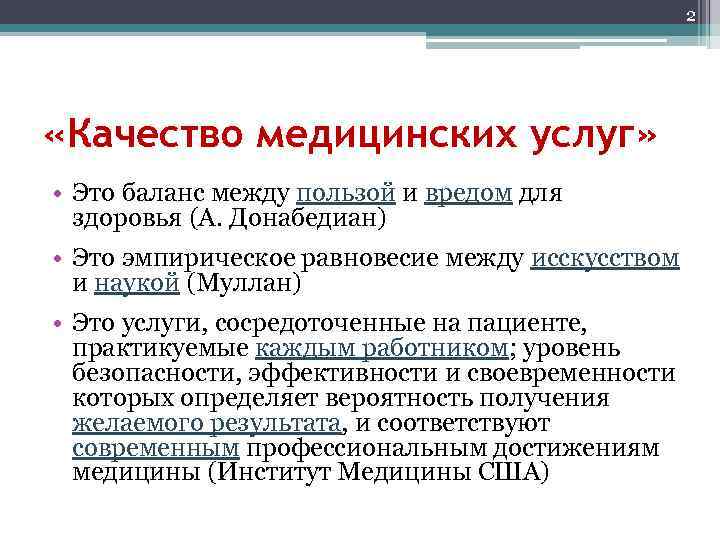 2

«Качество медицинских услуг»

• Это баланс между пользой и вредом для здоровья (А. Донабедиан)

• Это эмпирическое равновесие между исскусством и наукой (Муллан)

• Это услуги, сосредоточенные на пациенте, практикуемые каждым работником; уровень безопасности, эффективности и своевременности которых определяет вероятность получения желаемого результата, и соответствуют современным профессиональным достижениям медицины (Институт Медицины США)